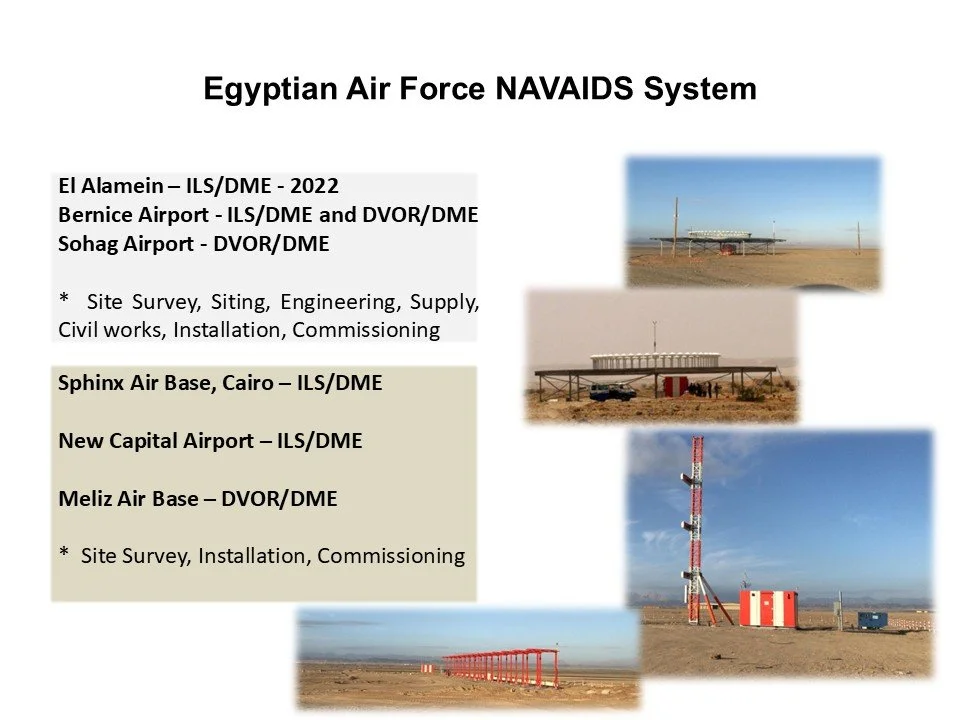 Egyptian Air Force NAVAIDS System

El Alamein – ILS/DME - 2022
Bernice Airport - ILS/DME and DVOR/DME
Sohag Airport - DVOR/DME

* Site Survey, Siting, Engineering, Supply, Civil works, Installation, Commissioning

Sphinx Air Base, Cairo – ILS/DME

New Capital Airport – ILS/DME

Meliz Air Base – DVOR/DME

* Site Survey, Installation, Commissioning